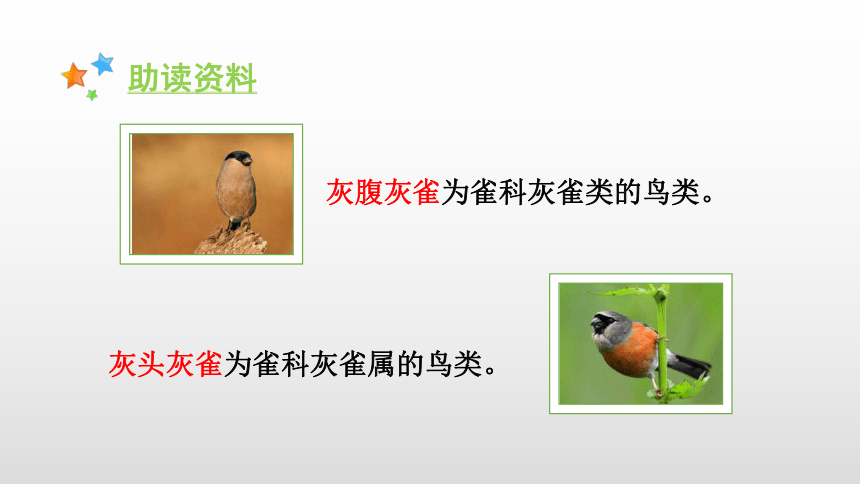 助读资料

灰腹灰雀为雀科灰雀类的鸟类。

灰头灰雀为雀科灰雀属的鸟类。